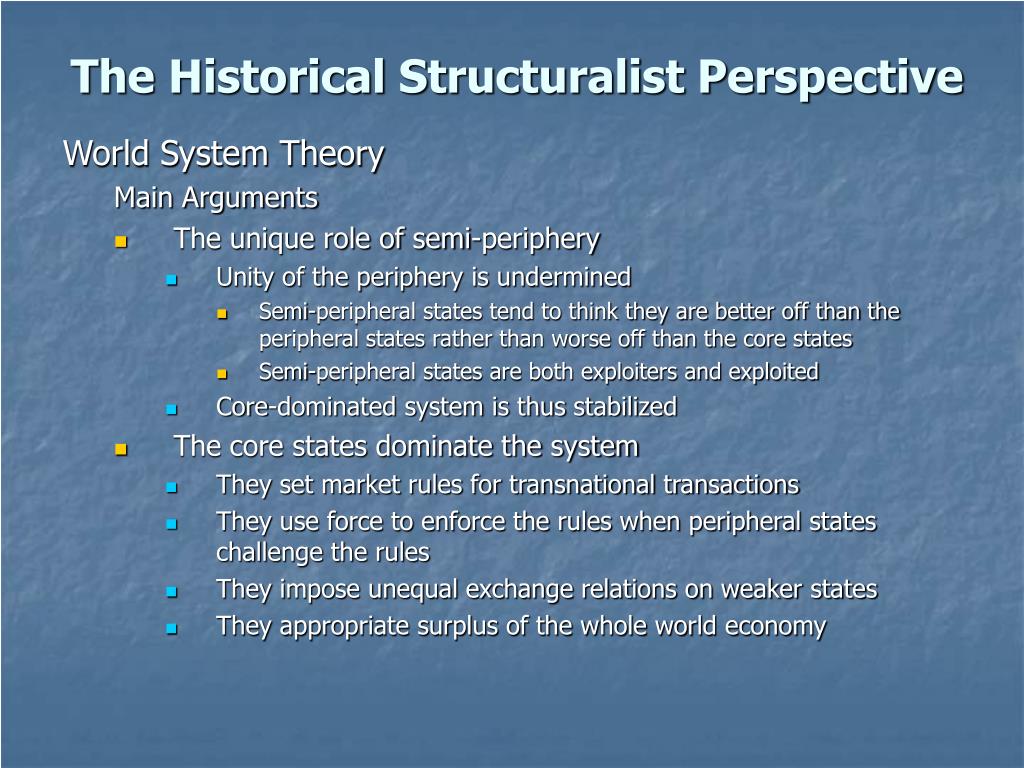 The Historical Structuralist Perspective

World System Theory

Main Arguments

- The unique role of semi-periphery
  - Unity of the periphery is undermined
    - Semi-peripheral states tend to think they are better off than the peripheral states rather than worse off than the core states
    - Semi-peripheral states are both exploiters and exploited
  - Core-dominated system is thus stabilized
- The core states dominate the system
  - They set market rules for transnational transactions
  - They use force to enforce the rules when peripheral states challenge the rules
  - They impose unequal exchange relations on weaker states
  - They appropriate surplus of the whole world economy